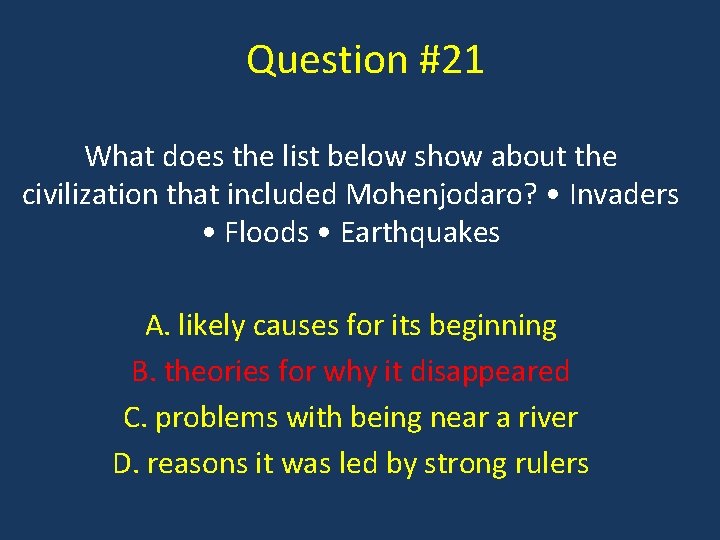 Question #21

What does the list below show about the civilization that included Mohenjodaro? • Invaders • Floods • Earthquakes

A. likely causes for its beginning
B. theories for why it disappeared
C. problems with being near a river
D. reasons it was led by strong rulers